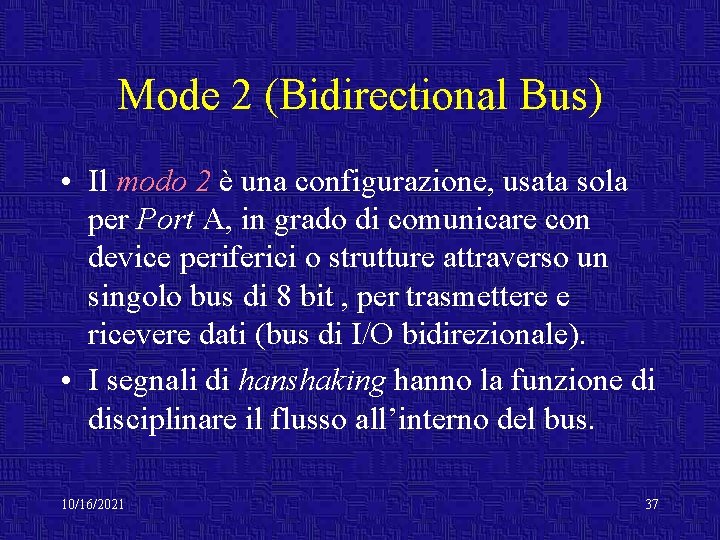 Mode 2 (Bidirectional Bus)

• Il modo 2 è una configurazione, usata sola per Port A, in grado di comunicare con device periferici o strutture attraverso un singolo bus di 8 bit , per trasmettere e ricevere dati (bus di I/O bidirezionale).

• I segnali di hanshaking hanno la funzione di disciplinare il flusso all'interno del bus.

10/16/2021

37